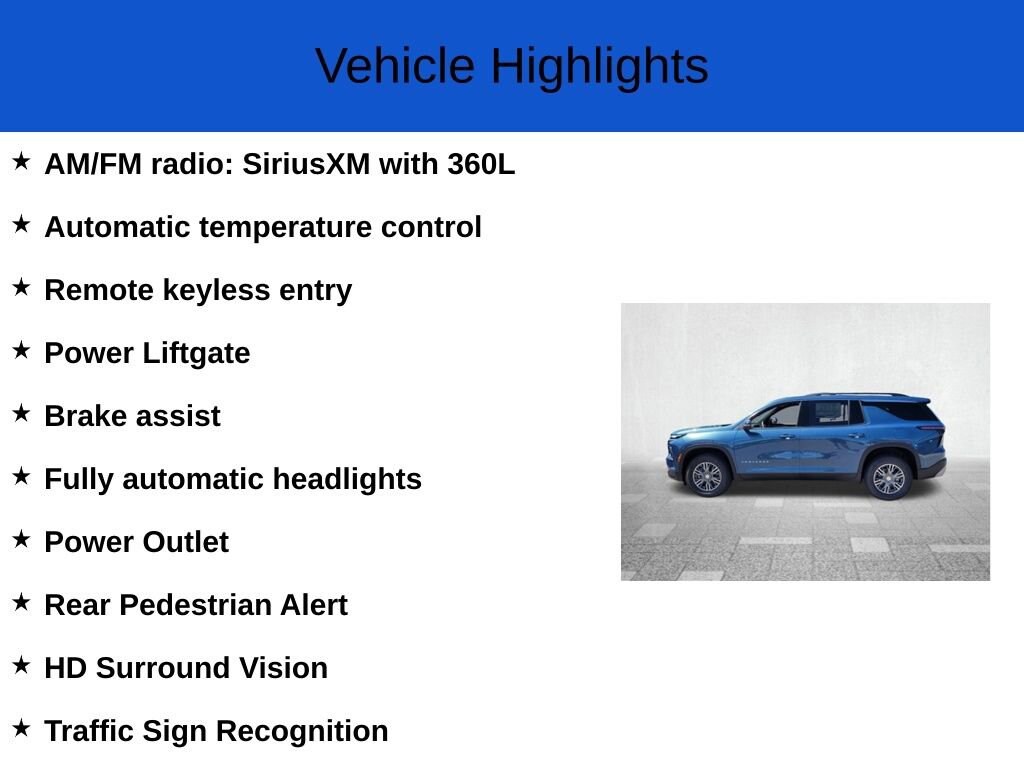 Vehicle Highlights

★ AM/FM radio: SiriusXM with 360L

★ Automatic temperature control

★ Remote keyless entry

★ Power Liftgate

★ Brake assist

★ Fully automatic headlights

★ Power Outlet

★ Rear Pedestrian Alert

★ HD Surround Vision

★ Traffic Sign Recognition